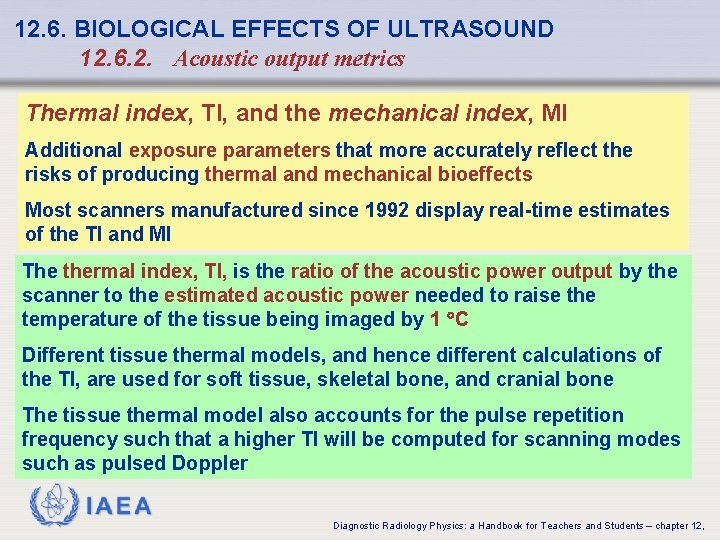 12.6. BIOLOGICAL EFFECTS OF ULTRASOUND
12.6.2. Acoustic output metrics

Thermal index, TI, and the mechanical index, MI

Additional exposure parameters that more accurately reflect the risks of producing thermal and mechanical bioeffects

Most scanners manufactured since 1992 display real-time estimates of the TI and MI

The thermal index, TI, is the ratio of the acoustic power output by the scanner to the estimated acoustic power needed to raise the temperature of the tissue being imaged by 1 °C

Different tissue thermal models, and hence different calculations of the TI, are used for soft tissue, skeletal bone, and cranial bone

The tissue thermal model also accounts for the pulse repetition frequency such that a higher TI will be computed for scanning modes such as pulsed Doppler

IAEA

Diagnostic Radiology Physics: a Handbook for Teachers and Students – chapter 12,